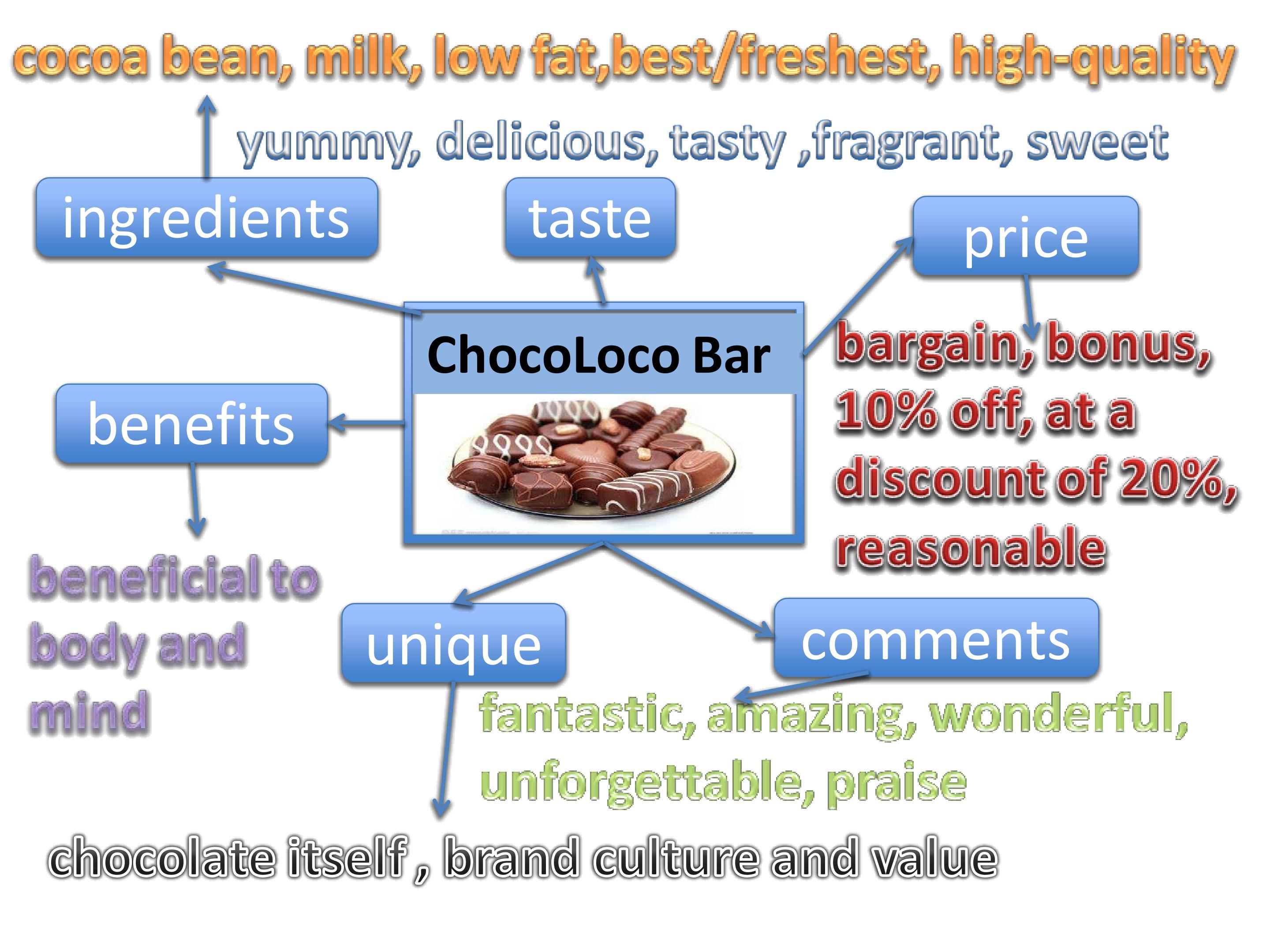 cocoa bean, milk, low fat,best/freshest, high-quality

yummy, delicious, tasty ,fragrant, sweet

ingredients

taste

price

ChocoLoco Bar

bargain, bonus, 10% off, at a discount of 20%, reasonable

benefits

beneficial to body and mind

unique

comments

fantastic, amazing, wonderful, unforgettable, praise

chocolate itself , brand culture and value